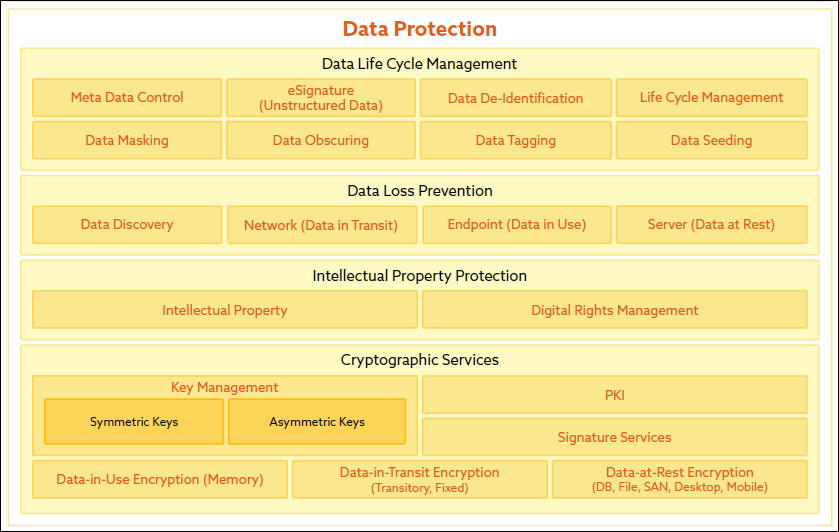 Data Protection

Data Life Cycle Management

Meta Data Control

eSignature (Unstructured Data)

Data De-Identification

Life Cycle Management

Data Masking

Data Obscuring

Data Tagging

Data Seeding

Data Loss Prevention

Data Discovery

Network (Data in Transit)

Endpoint (Data in Use)

Server (Data at Rest)

Intellectual Property Protection

Intellectual Property

Digital Rights Management

Cryptographic Services

Key Management

Symmetric Keys

Asymmetric Keys

PKI

Signature Services

Data-in-Use Encryption (Memory)

Data-in-Transit Encryption (Transitory, Fixed)

Data-at-Rest Encryption (DB, File, SAN, Desktop, Mobile)